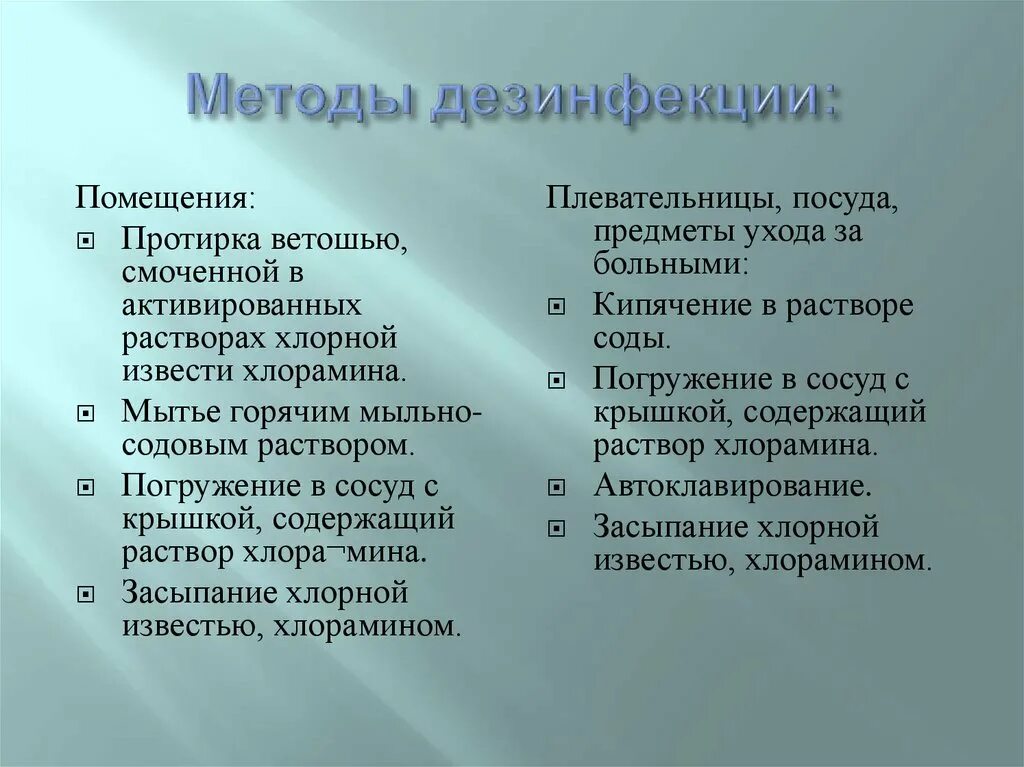 Методы дезинфекции:

Помещения:

Протирка ветошью, смоченной в активированных растворах хлорной извести хлорамина.

Мытье горячим мыльно-содовым раствором.

Погружение в сосуд с крышкой, содержащий раствор хлора¬мина.

Засыпание хлорной известью, хлорамином.

Плевательницы, посуда, предметы ухода за больными:

Кипячение в растворе соды.

Погружение в сосуд с крышкой, содержащий раствор хлорамина.

Автоклавирование.

Засыпание хлорной известью, хлорамином.